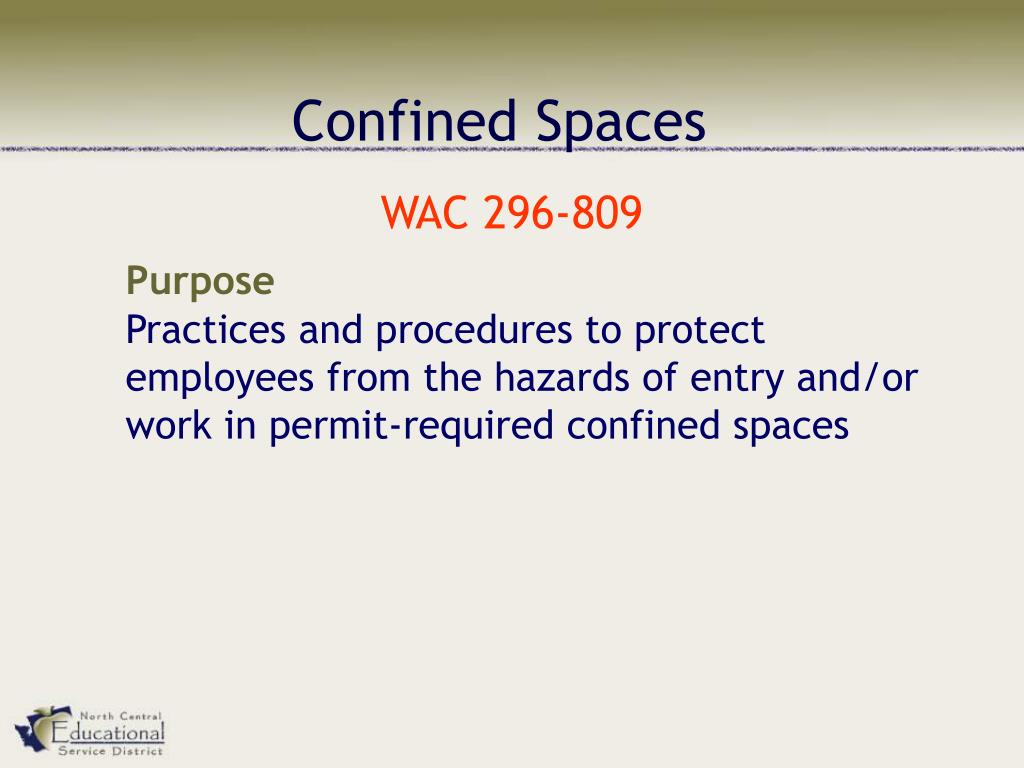 Confined Spaces

WAC 296-809

Purpose
Practices and procedures to protect employees from the hazards of entry and/or work in permit-required confined spaces

North Central
Educational
Service District